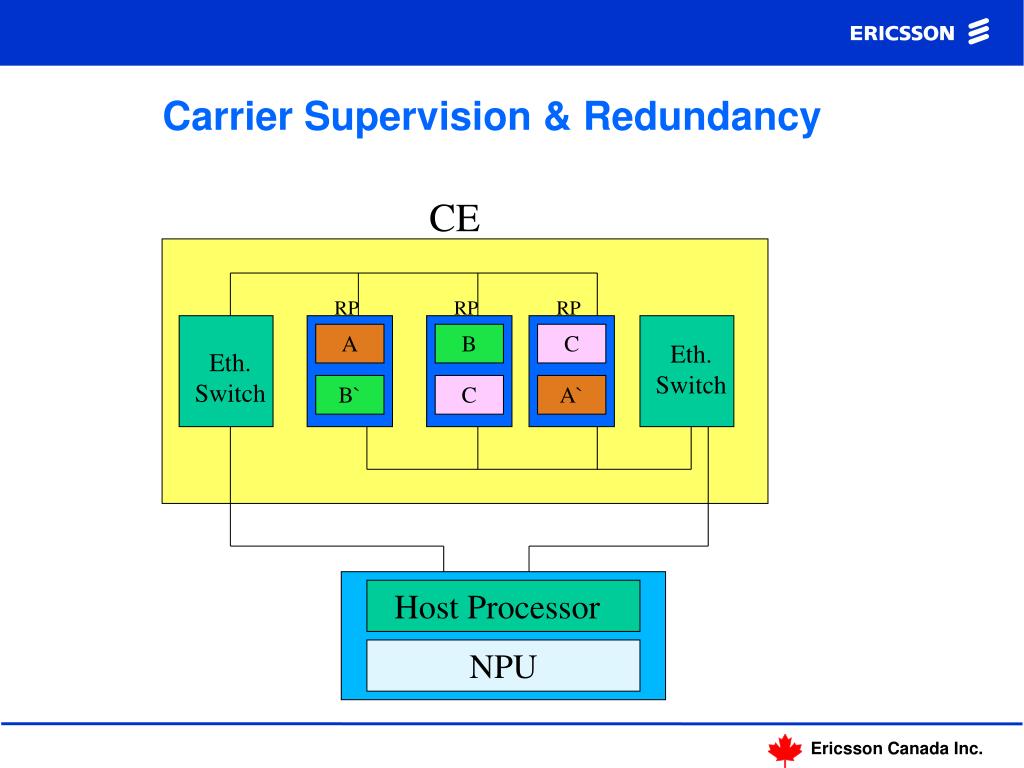 ERICSSON

Carrier Supervision & Redundancy

CE

Eth. Switch

RP

A

B`

RP

B

C

RP

C

A`

Eth. Switch

Host Processor

NPU

Ericsson Canada Inc.